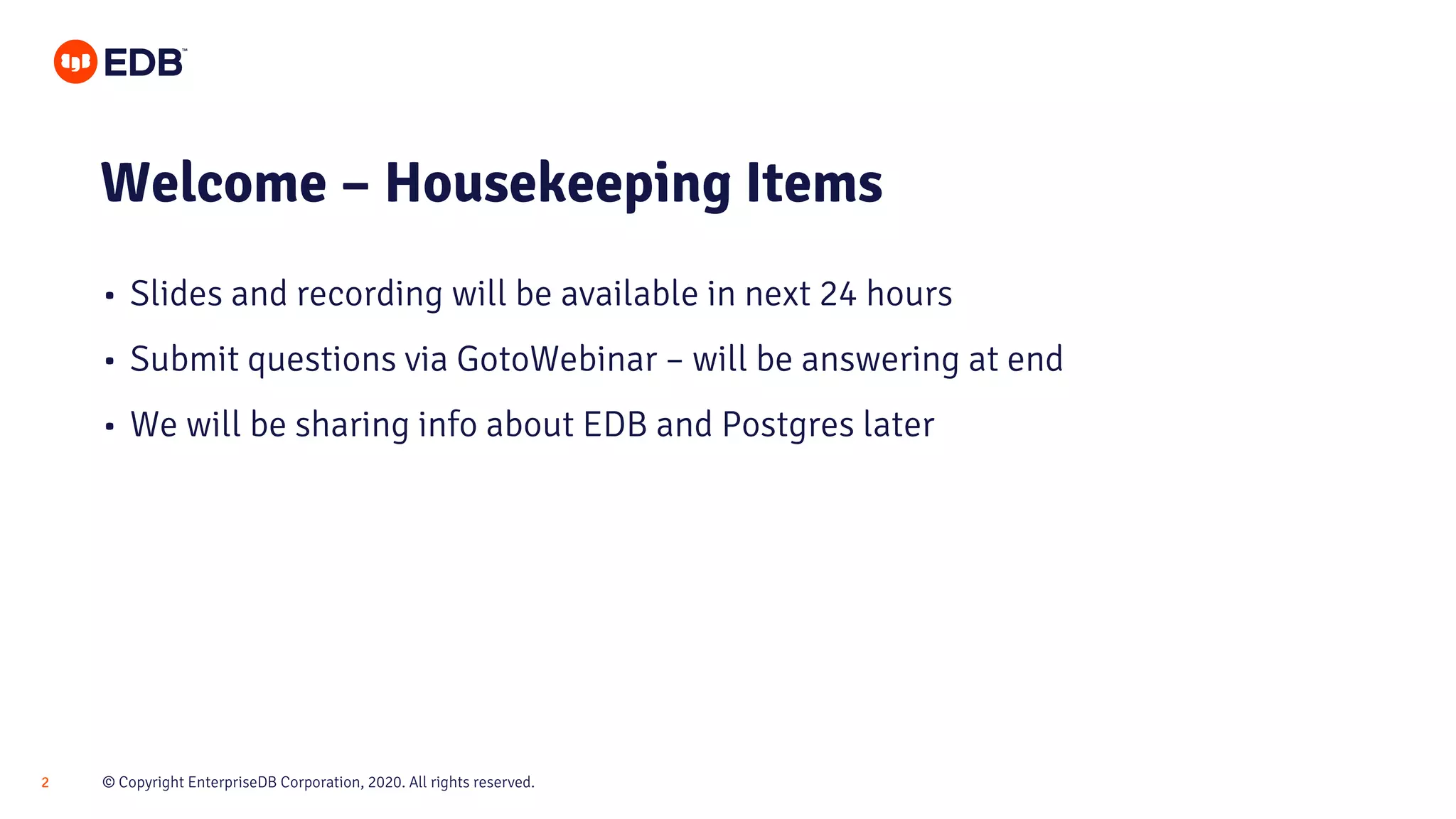 EDB™

Welcome – Housekeeping Items

• Slides and recording will be available in next 24 hours
• Submit questions via GotoWebinar – will be answering at end
• We will be sharing info about EDB and Postgres later

2 © Copyright EnterpriseDB Corporation, 2020. All rights reserved.